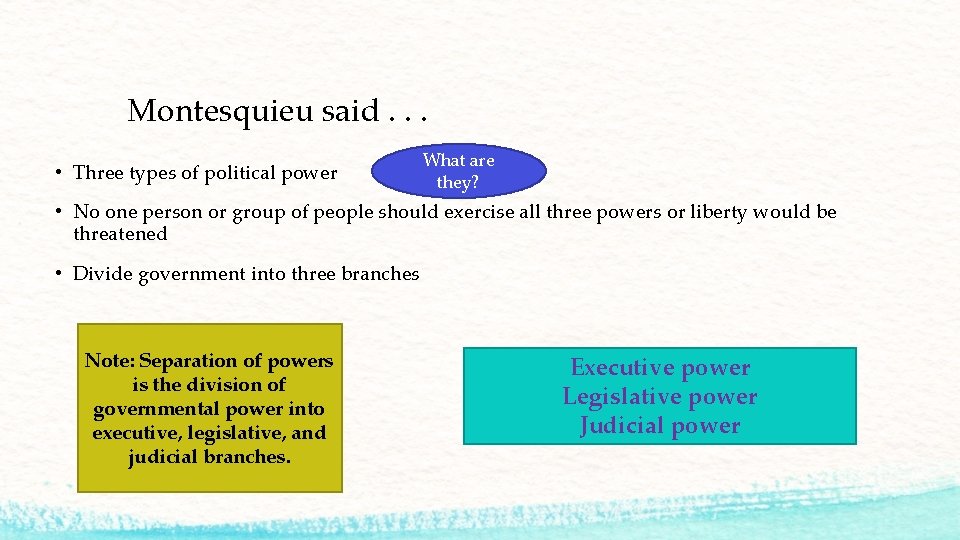 Montesquieu said . . .

• Three types of political power

What are they?

• No one person or group of people should exercise all three powers or liberty would be threatened

• Divide government into three branches

Note: Separation of powers is the division of governmental power into executive, legislative, and judicial branches.

Executive power
Legislative power
Judicial power